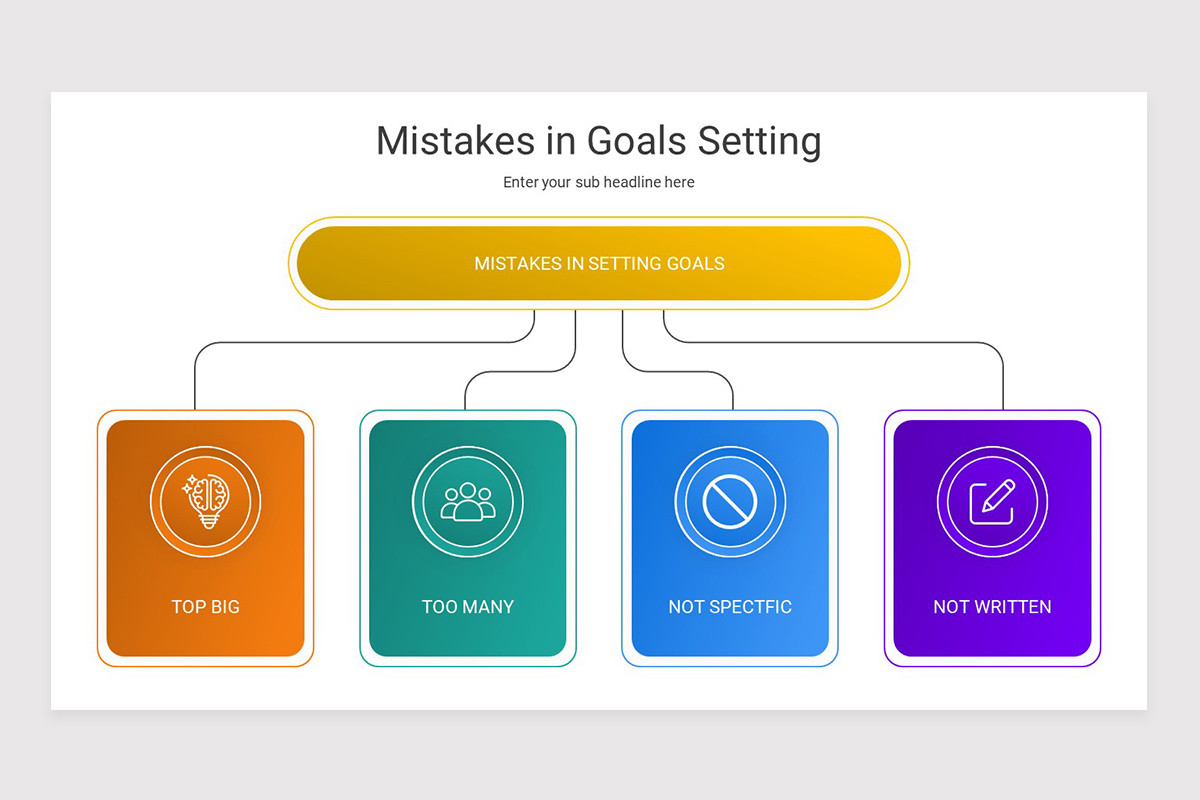 Mistakes in Goals Setting

Enter your sub headline here

MISTAKES IN SETTING GOALS

TOP BIG

TOO MANY

NOT SPECTFIC

NOT WRITTEN